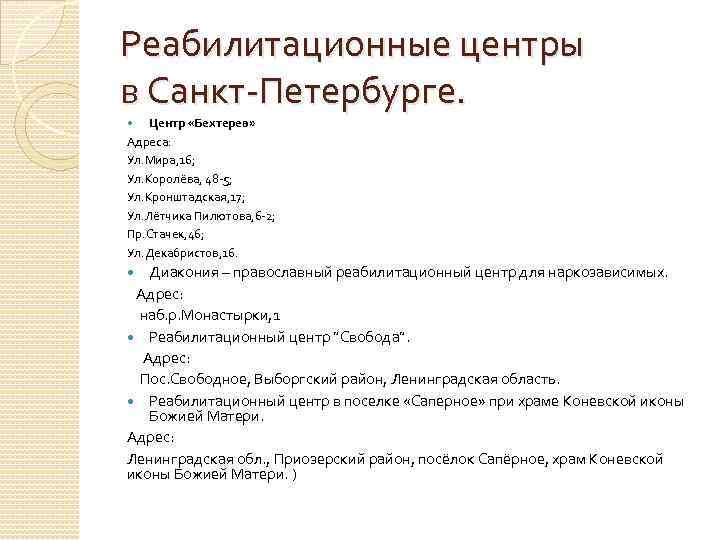 Реабилитационные центры в Санкт-Петербурге.

Центр «Бехтерев»

Адреса:

Ул. Мира,16;

Ул. Королёва, 48-5;

Ул. Кронштадская,17;

Ул. Лётчика Пилютова,6-2;

Пр. Стачек,46;

Ул. Декабристов,16.

Диакония – православный реабилитационный центр для наркозависимых.

Адрес:

наб.р.Монастырки,1

Реабилитационный центр "Свобода".

Адрес:

Пос.Свободное, Выборгский район, Ленинградская область.

Реабилитационный центр в поселке «Саперное» при храме Коневской иконы Божией Матери.

Адрес:

Ленинградская обл., Приозерский район, посёлок Сапёрное, храм Коневской иконы Божией Матери. )